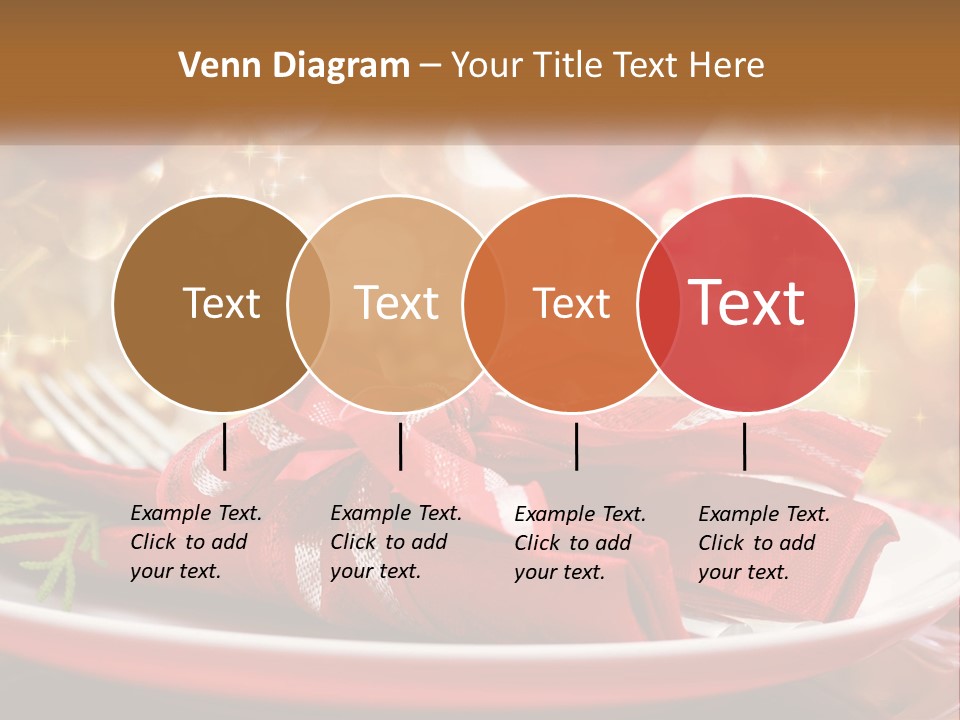 Venn Diagram – Your Title Text Here

Text

Text

Text

Text

Example Text. Click to add your text.

Example Text. Click to add your text.

Example Text. Click to add your text.

Example Text. Click to add your text.